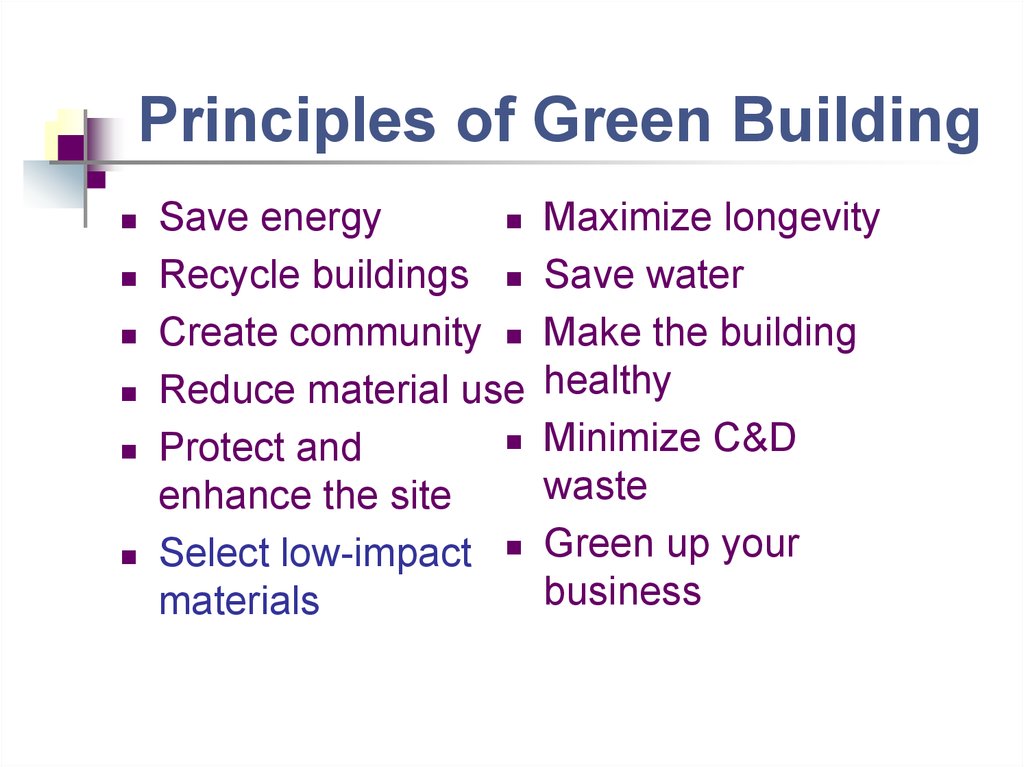 Principles of Green Building

- Save energy
- Recycle buildings
- Create community
- Reduce material use
- Protect and enhance the site
- Select low-impact materials

- Maximize longevity
- Save water
- Make the building healthy
- Minimize C&D waste
- Green up your business